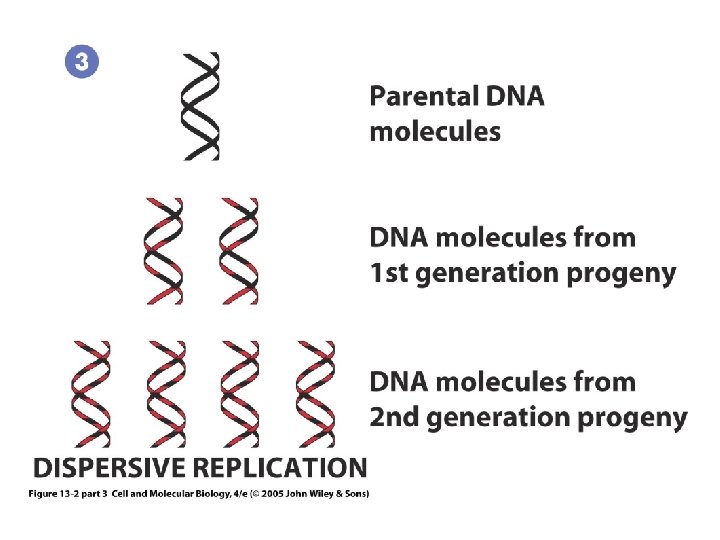 3

Parental DNA molecules

DNA molecules from 1st generation progeny

DNA molecules from 2nd generation progeny

DISPERSIVE REPLICATION

Figure 13-2 part 3 Cell and Molecular Biology, 4/e (© 2005 John Wiley & Sons)